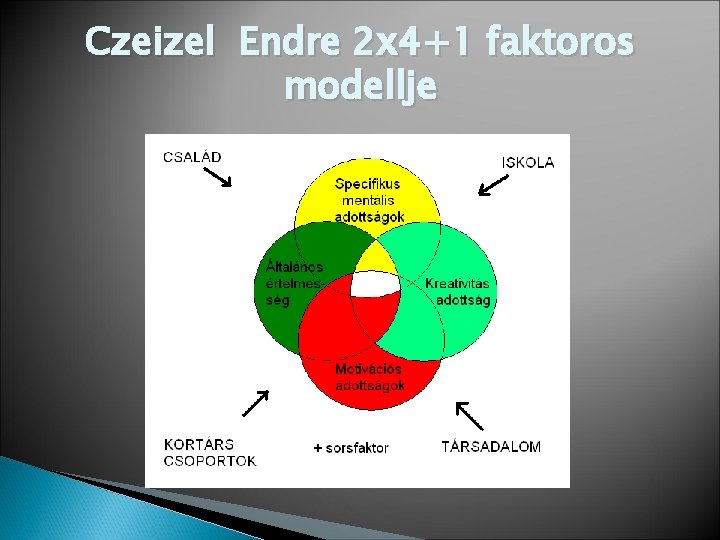 Czeizel Endre 2x4+1 faktoros modellje

CSALÁD

ISKOLA

Specifikus mentális adottságok

Általános értelmesség

Kreativitás adottság

Motivációs adottságok

KORTÁRS CSOPORTOK

+ sorsfaktor

TÁRSADALOM